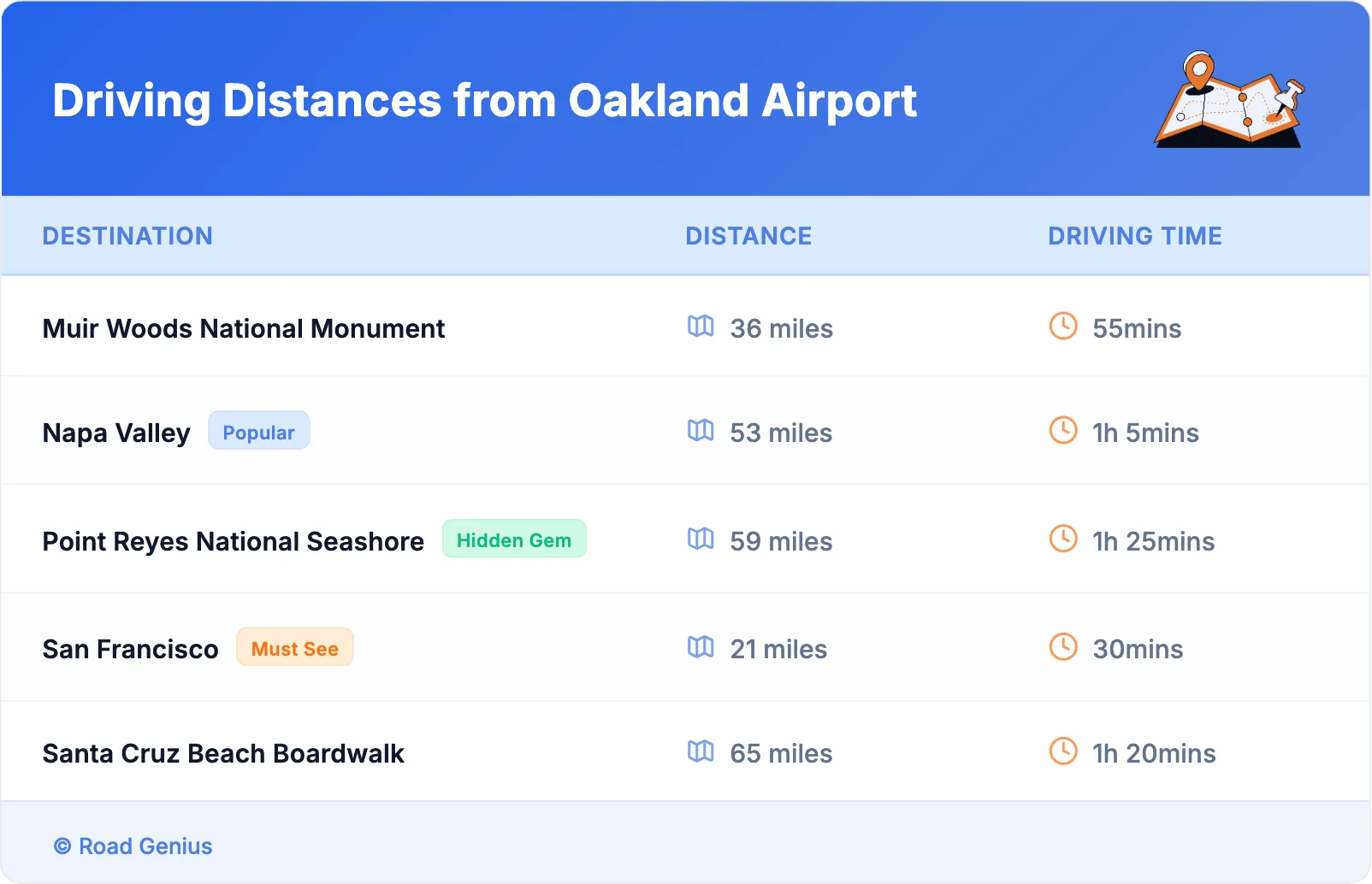 Driving Distances from Oakland Airport

| DESTINATION | DISTANCE | DRIVING TIME |
|---|---|---|
| Muir Woods National Monument | 36 miles | 55mins |
| Napa Valley Popular | 53 miles | 1h 5mins |
| Point Reyes National Seashore Hidden Gem | 59 miles | 1h 25mins |
| San Francisco Must See | 21 miles | 30mins |
| Santa Cruz Beach Boardwalk | 65 miles | 1h 20mins |

© Road Genius